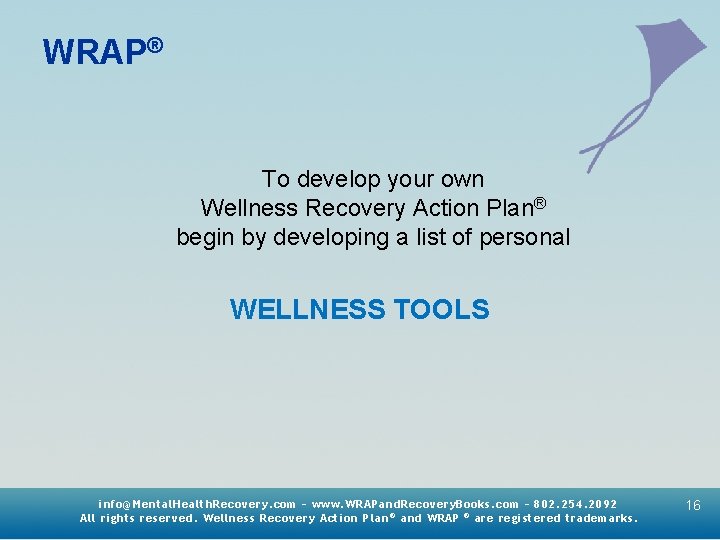 WRAP®

To develop your own Wellness Recovery Action Plan® begin by developing a list of personal

WELLNESS TOOLS

info@MentalHealthRecovery.com - www.WRAPandRecoveryBooks.com - 802.254.2092
All rights reserved. Wellness Recovery Action Plan® and WRAP ® are registered trademarks.

16